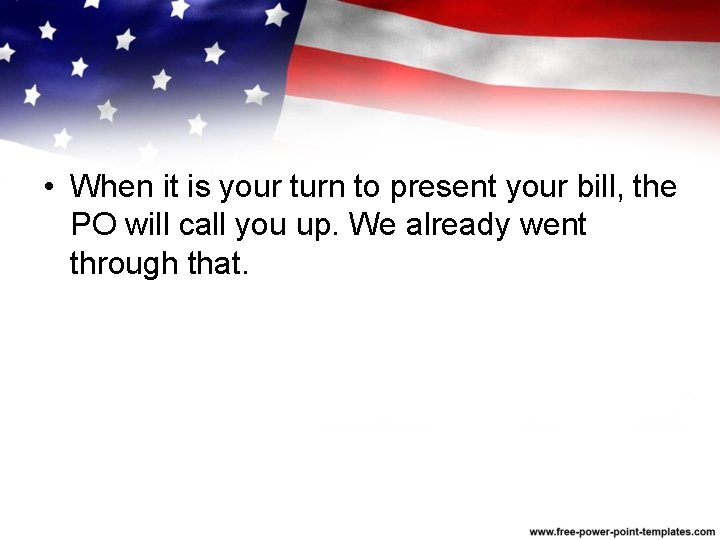 • When it is your turn to present your bill, the PO will call you up. We already went through that.

www.free-power-point-templates.com